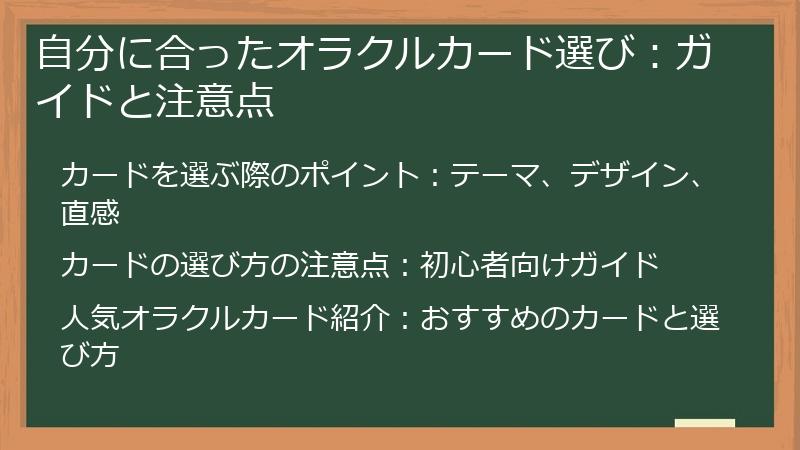 自分に合ったオラクルカード選び：ガイドと注意点

カードを選ぶ際のポイント：テーマ、デザイン、直感

カードの選び方の注意点：初心者向けガイド

人気オラクルカード紹介：おすすめのカードと選び方